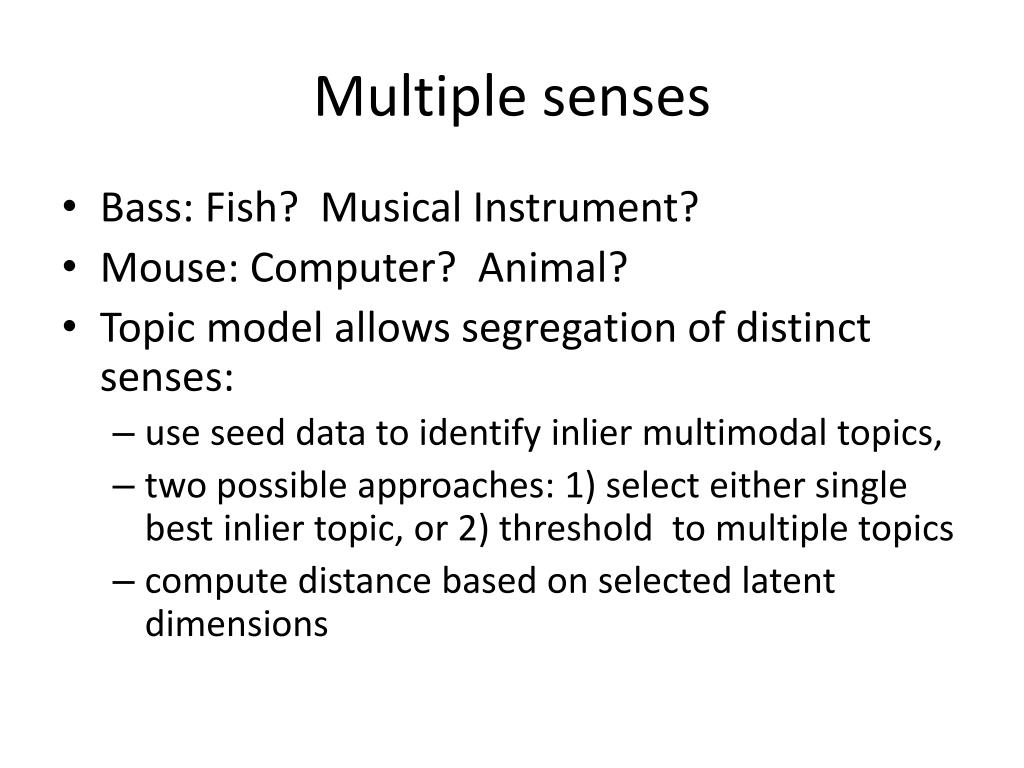 Multiple senses

• Bass: Fish? Musical Instrument?
• Mouse: Computer? Animal?
• Topic model allows segregation of distinct senses:
– use seed data to identify inlier multimodal topics,
– two possible approaches: 1) select either single best inlier topic, or 2) threshold to multiple topics
– compute distance based on selected latent dimensions